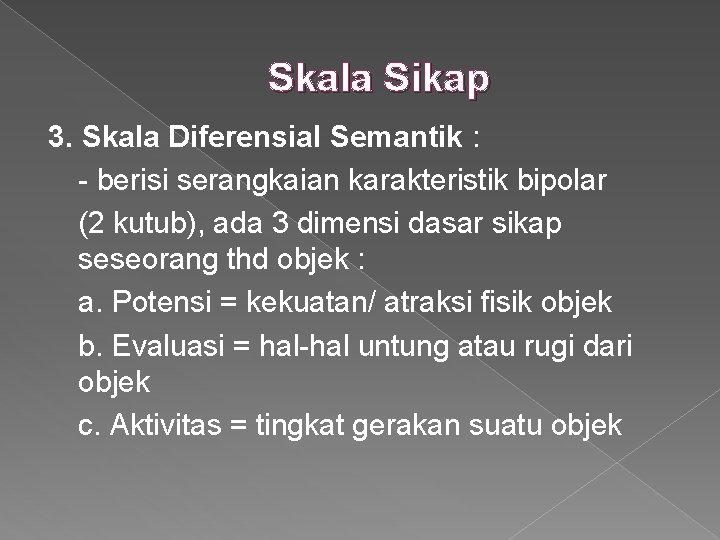 Skala Sikap

3. Skala Diferensial Semantik :

- berisi serangkaian karakteristik bipolar

(2 kutub), ada 3 dimensi dasar sikap seseorang thd objek :

a. Potensi = kekuatan/ atraksi fisik objek

b. Evaluasi = hal-hal untung atau rugi dari objek

c. Aktivitas = tingkat gerakan suatu objek